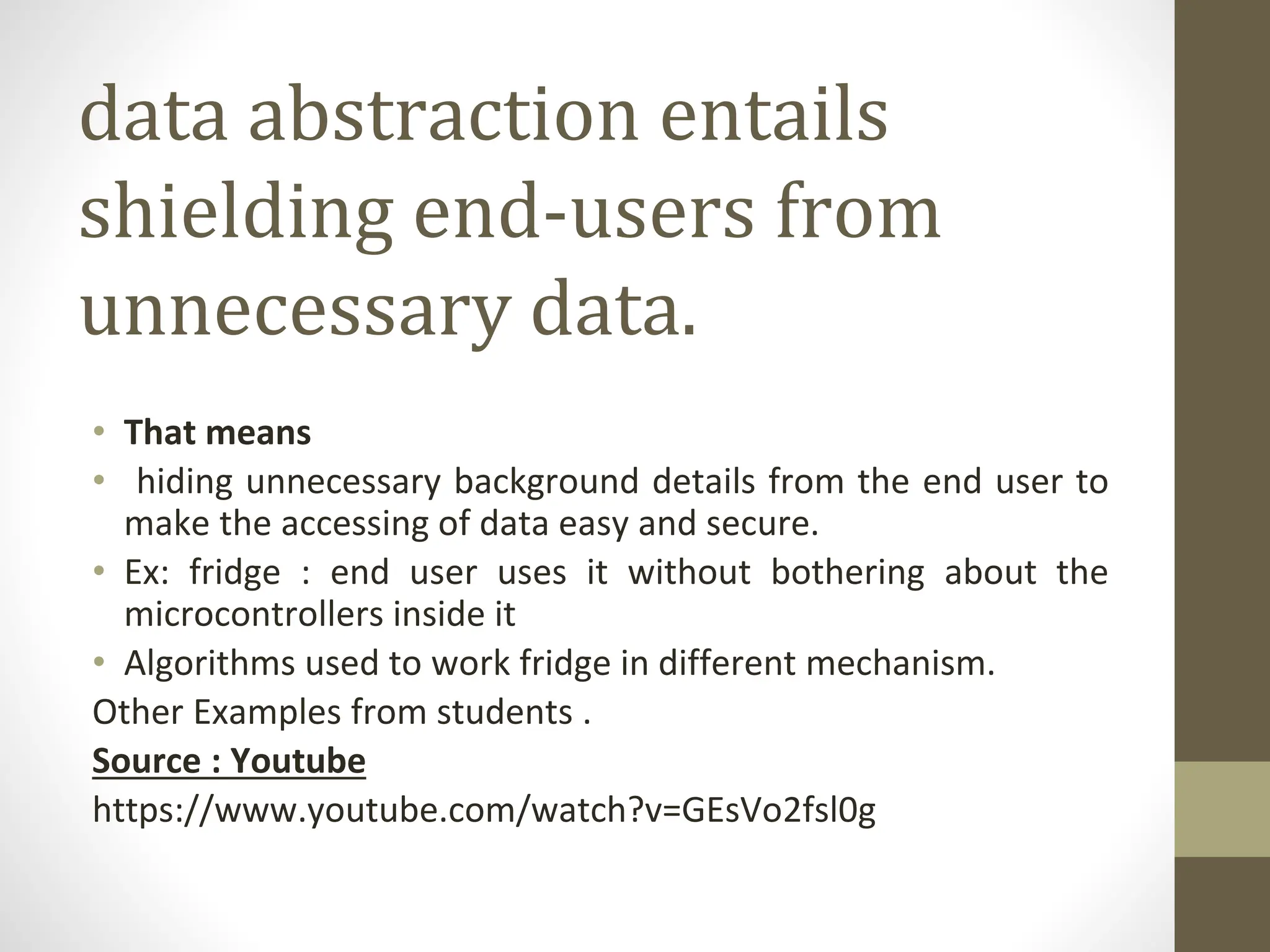 data abstraction entails shielding end-users from unnecessary data.

• **That means**
• hiding unnecessary background details from the end user to make the accessing of data easy and secure.
• Ex: fridge : end user uses it without bothering about the microcontrollers inside it
• Algorithms used to work fridge in different mechanism.

Other Examples from students .

**Source : Youtube**

https://www.youtube.com/watch?v=GEsVo2fsl0g